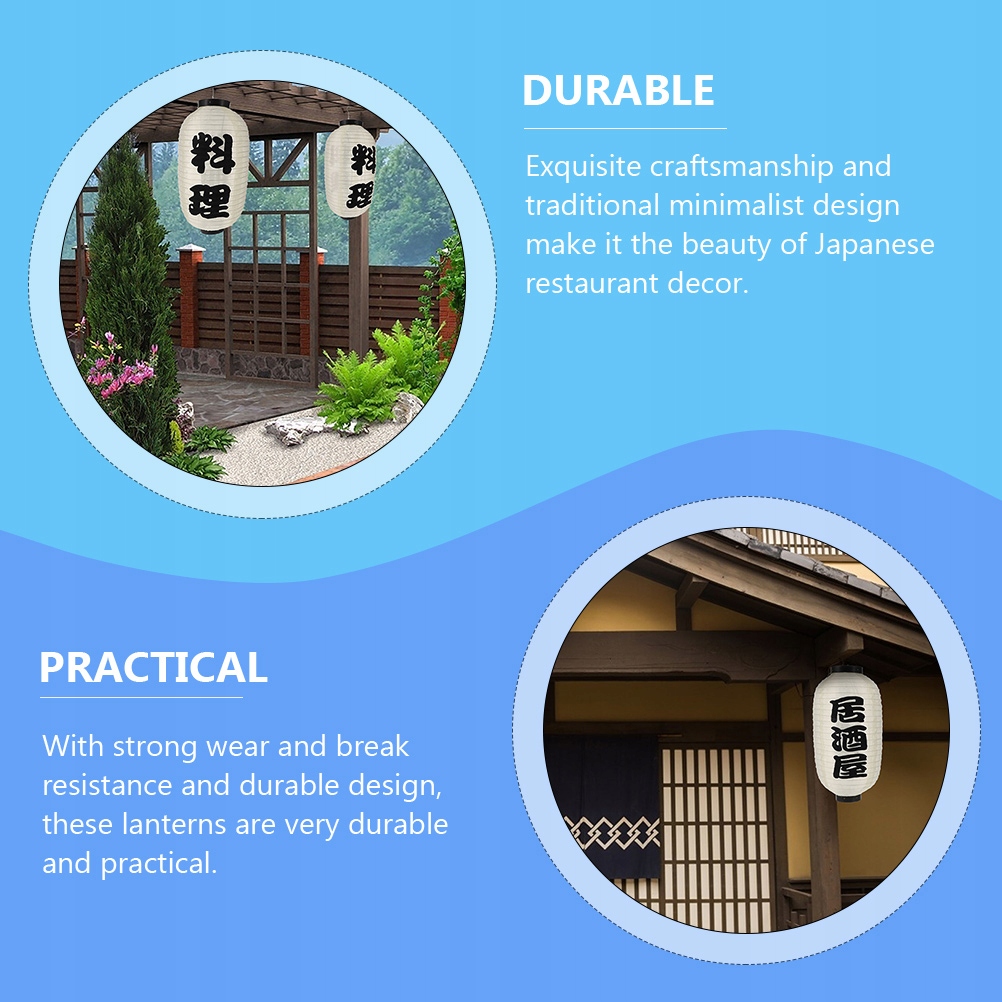 料理

料理

DURABLE

Exquisite craftsmanship and traditional minimalist design make it the beauty of Japanese restaurant decor.

PRACTICAL

With strong wear and break resistance and durable design, these lanterns are very durable and practical.

居酒屋